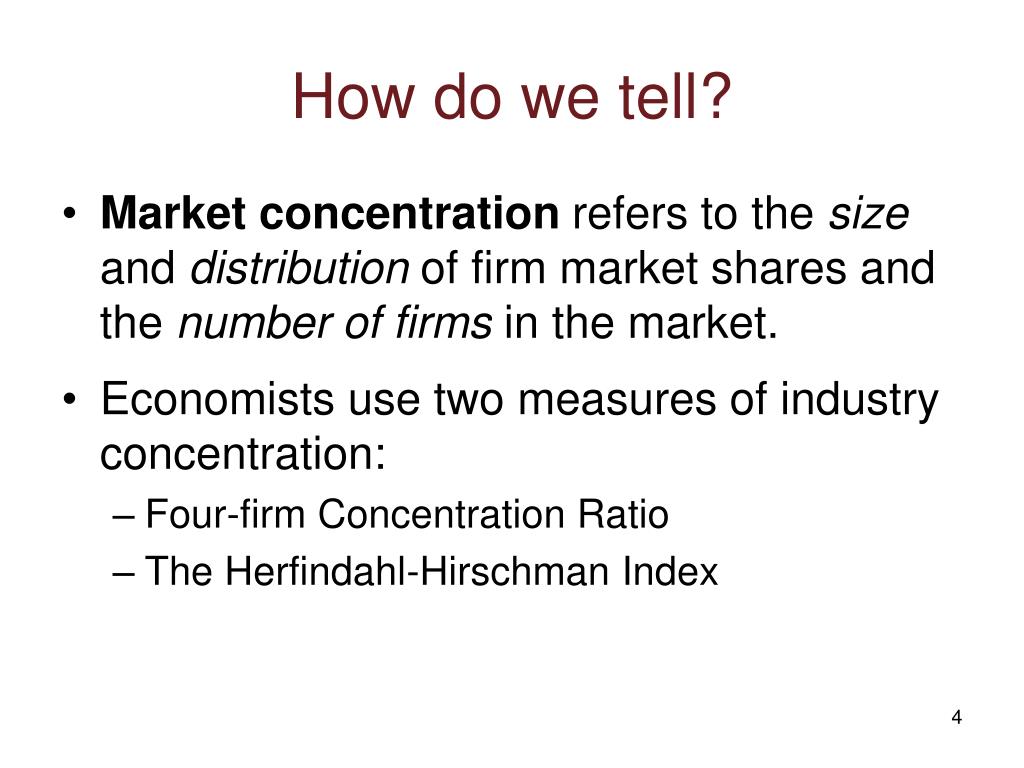 How do we tell?

• Market concentration refers to the size and distribution of firm market shares and the number of firms in the market.

• Economists use two measures of industry concentration:
– Four-firm Concentration Ratio
– The Herfindahl-Hirschman Index

4